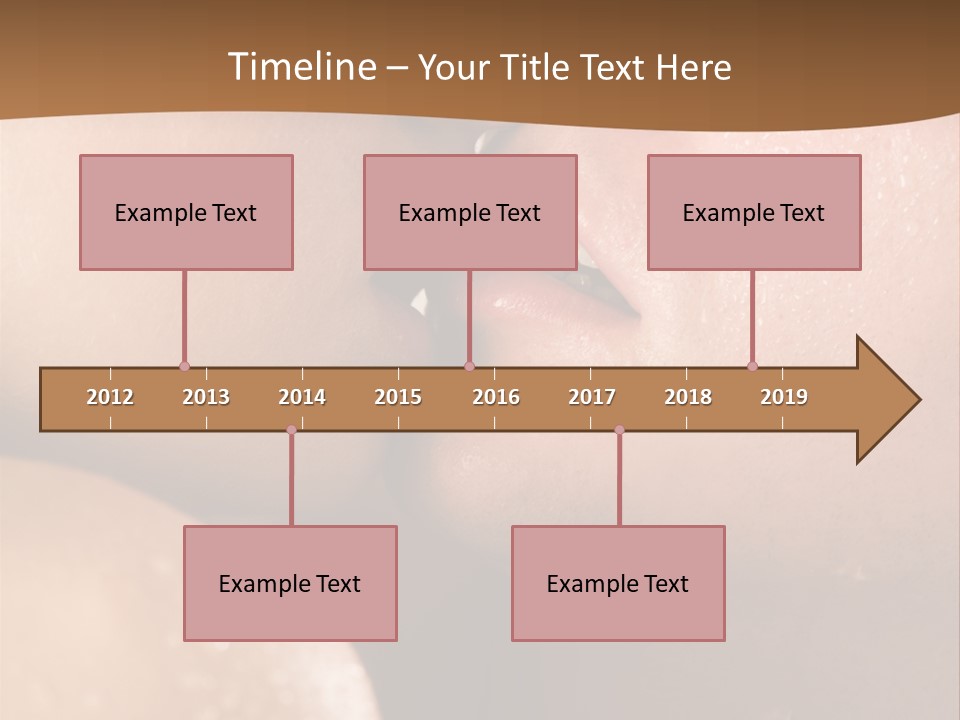 Timeline – Your Title Text Here

Example Text

Example Text

Example Text

2012 2013 2014 2015 2016 2017 2018 2019

Example Text

Example Text